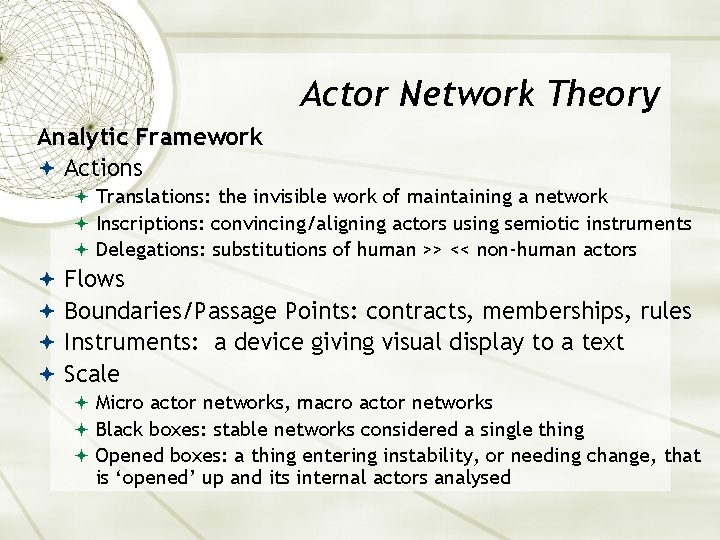 Actor Network Theory

Analytic Framework

Actions

Translations: the invisible work of maintaining a network

Inscriptions: convincing/aligning actors using semiotic instruments

Delegations: substitutions of human >> << non-human actors

Flows

Boundaries/Passage Points: contracts, memberships, rules

Instruments: a device giving visual display to a text

Scale

Micro actor networks, macro actor networks

Black boxes: stable networks considered a single thing

Opened boxes: a thing entering instability, or needing change, that is ‘opened’ up and its internal actors analysed